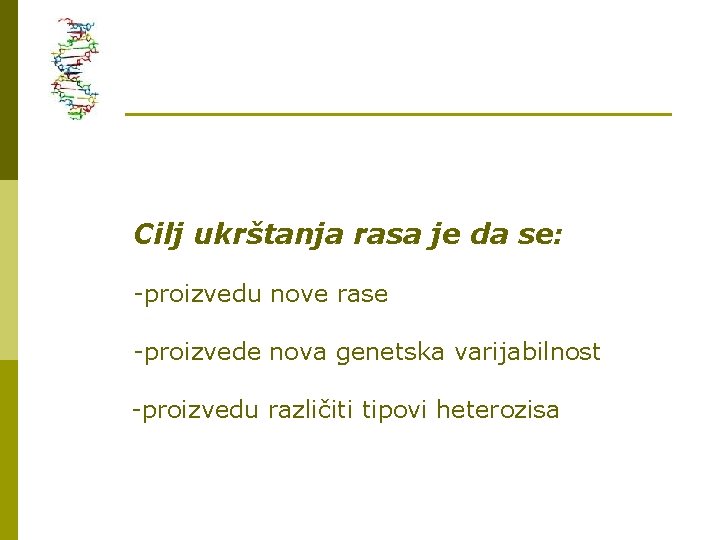 Cilj ukrštanja rasa je da se:

-proizvedu nove rase

-proizvede nova genetska varijabilnost

-proizvedu različiti tipovi heterozisa